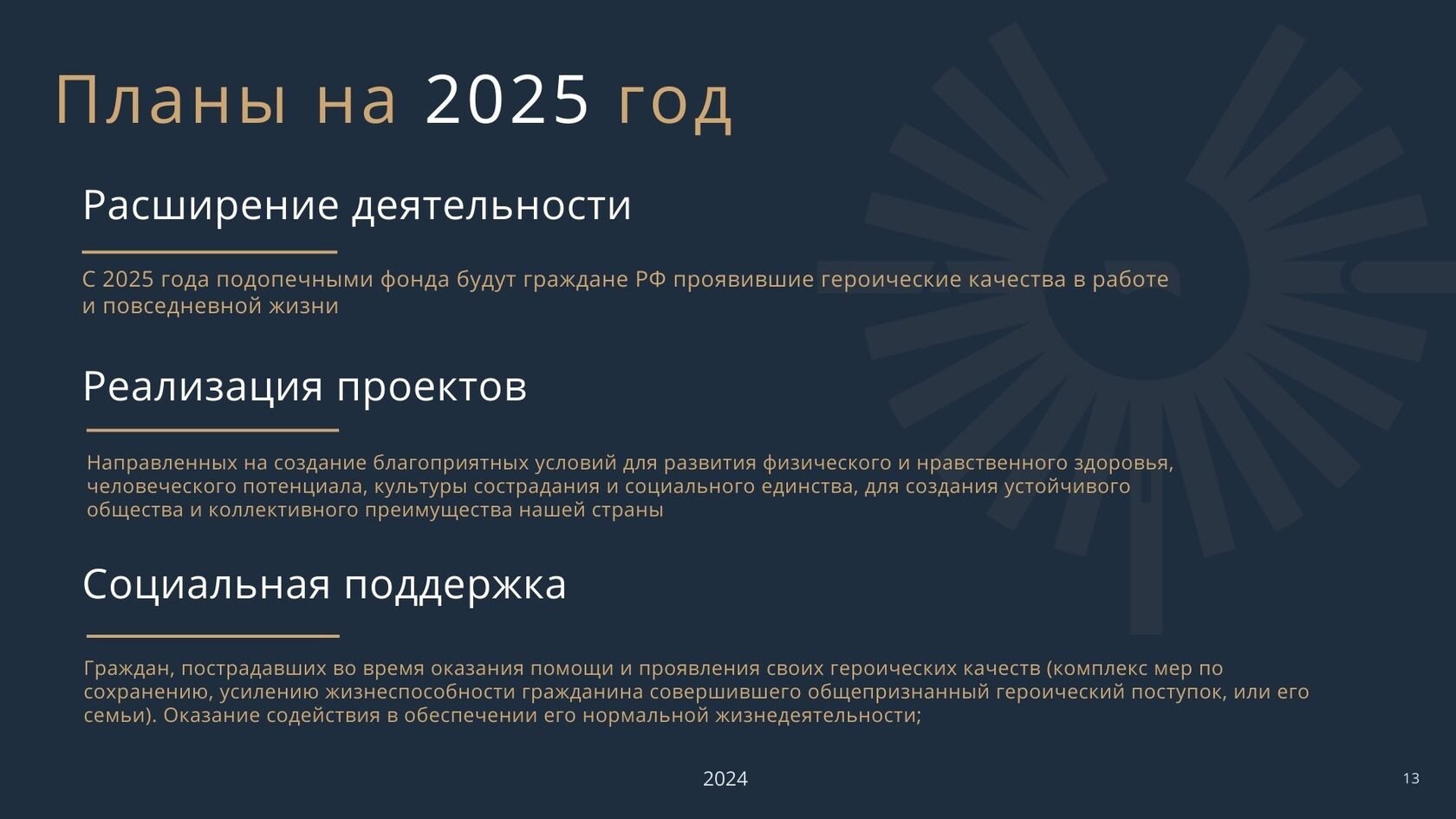 Планы на 2025 год

Расширение деятельности

С 2025 года подопечными фонда будут граждане РФ проявившие героические качества в работе и повседневной жизни

Реализация проектов

Направленных на создание благоприятных условий для развития физического и нравственного здоровья, человеческого потенциала, культуры сострадания и социального единства, для создания устойчивого общества и коллективного преимущества нашей страны

Социальная поддержка

Граждан, пострадавших во время оказания помощи и проявления своих героических качеств (комплекс мер по сохранению, усилению жизнеспособности гражданина совершившего общепризнанный героический поступок, или его семьи). Оказание содействия в обеспечении его нормальной жизнедеятельности;

2024

13